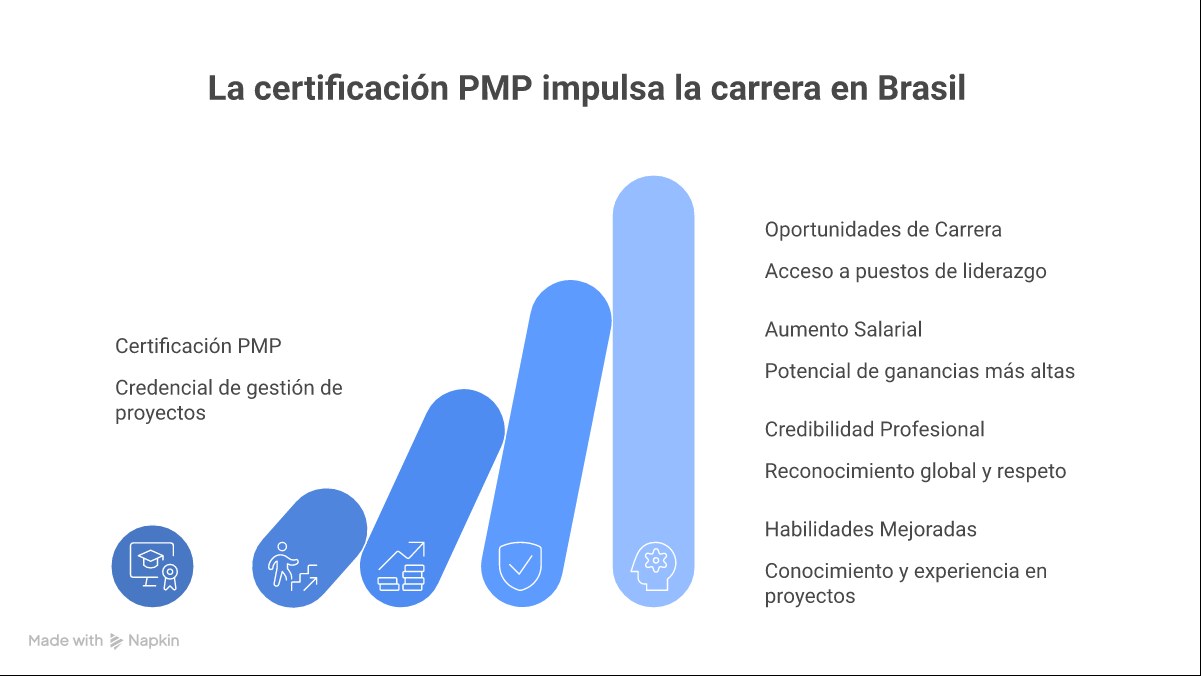 La certificación PMP impulsa la carrera en Brasil

Certificación PMP

Credencial de gestión de proyectos

Oportunidades de Carrera

Acceso a puestos de liderazgo

Aumento Salarial

Potencial de ganancias más altas

Credibilidad Profesional

Reconocimiento global y respeto

Habilidades Mejoradas

Conocimiento y experiencia en proyectos

Made with Napkin